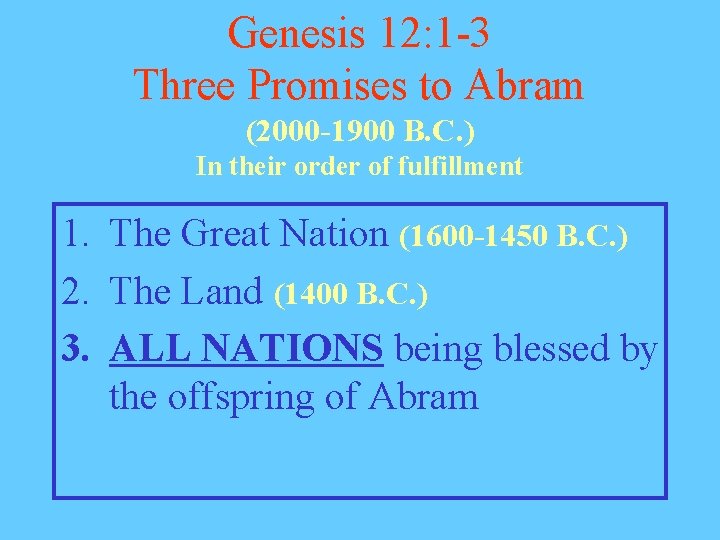 Genesis 12:1-3
Three Promises to Abram
(2000-1900 B.C.)
In their order of fulfillment

1. The Great Nation (1600-1450 B.C.)
2. The Land (1400 B.C.)
3. ALL NATIONS being blessed by the offspring of Abram